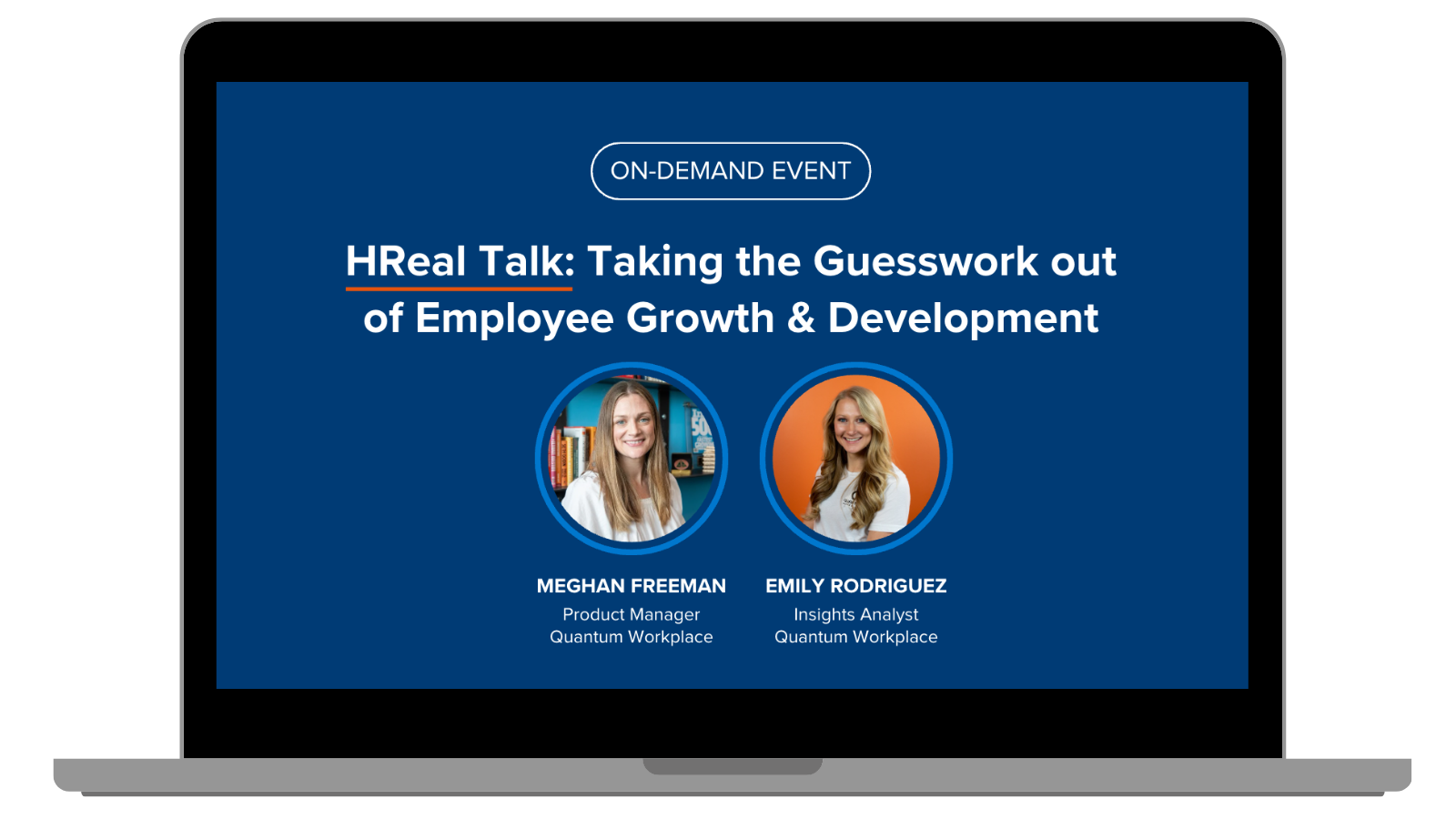 ON-DEMAND EVENT

HReal Talk: Taking the Guesswork out of Employee Growth & Development

MEGHAN FREEMAN
Product Manager
Quantum Workplace

EMILY RODRIGUEZ
Insights Analyst
Quantum Workplace